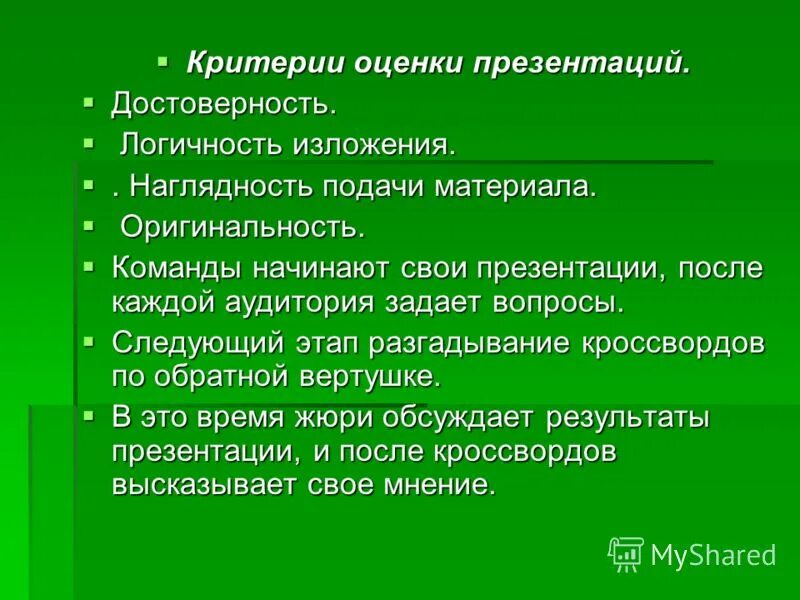 ▪ Критерии оценки презентаций.

▪ Достоверность.

▪ Логичность изложения.

▪ . Наглядность подачи материала.

▪ Оригинальность.

▪ Команды начинают свои презентации, после каждой аудитория задает вопросы.

▪ Следующий этап разгадывание кроссвордов по обратной вертушке.

▪ В это время жюри обсуждает результаты презентации, и после кроссвордов высказывает свое мнение.

MyShared